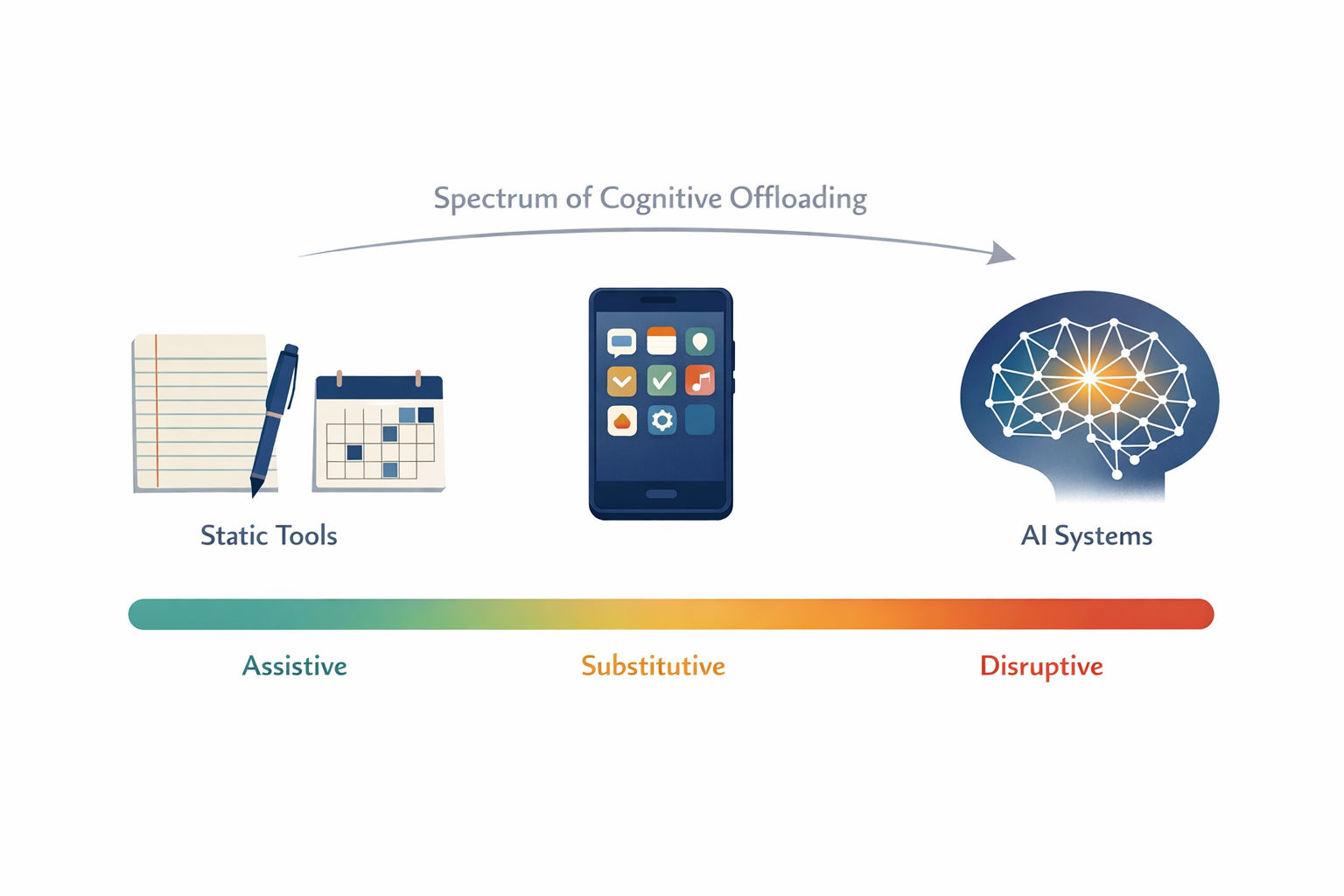 Spectrum of Cognitive Offloading

Static Tools

AI Systems

Assistive

Substitutive

Disruptive